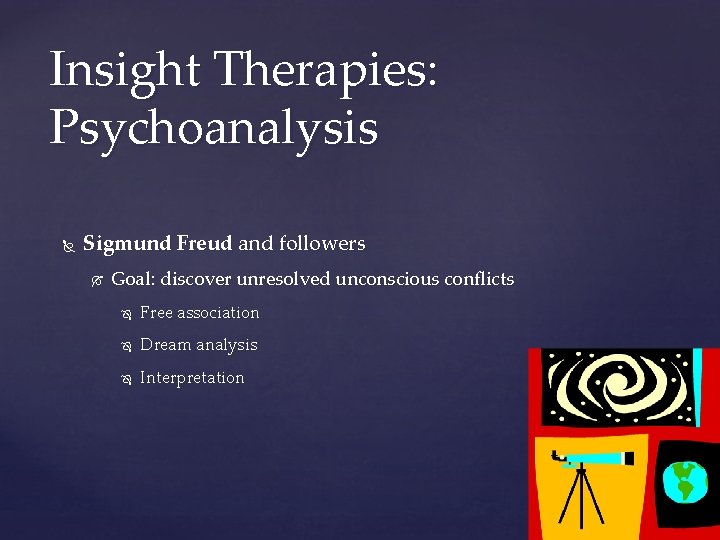 Insight Therapies: Psychoanalysis

Sigmund Freud and followers

Goal: discover unresolved unconscious conflicts

Free association

Dream analysis

Interpretation